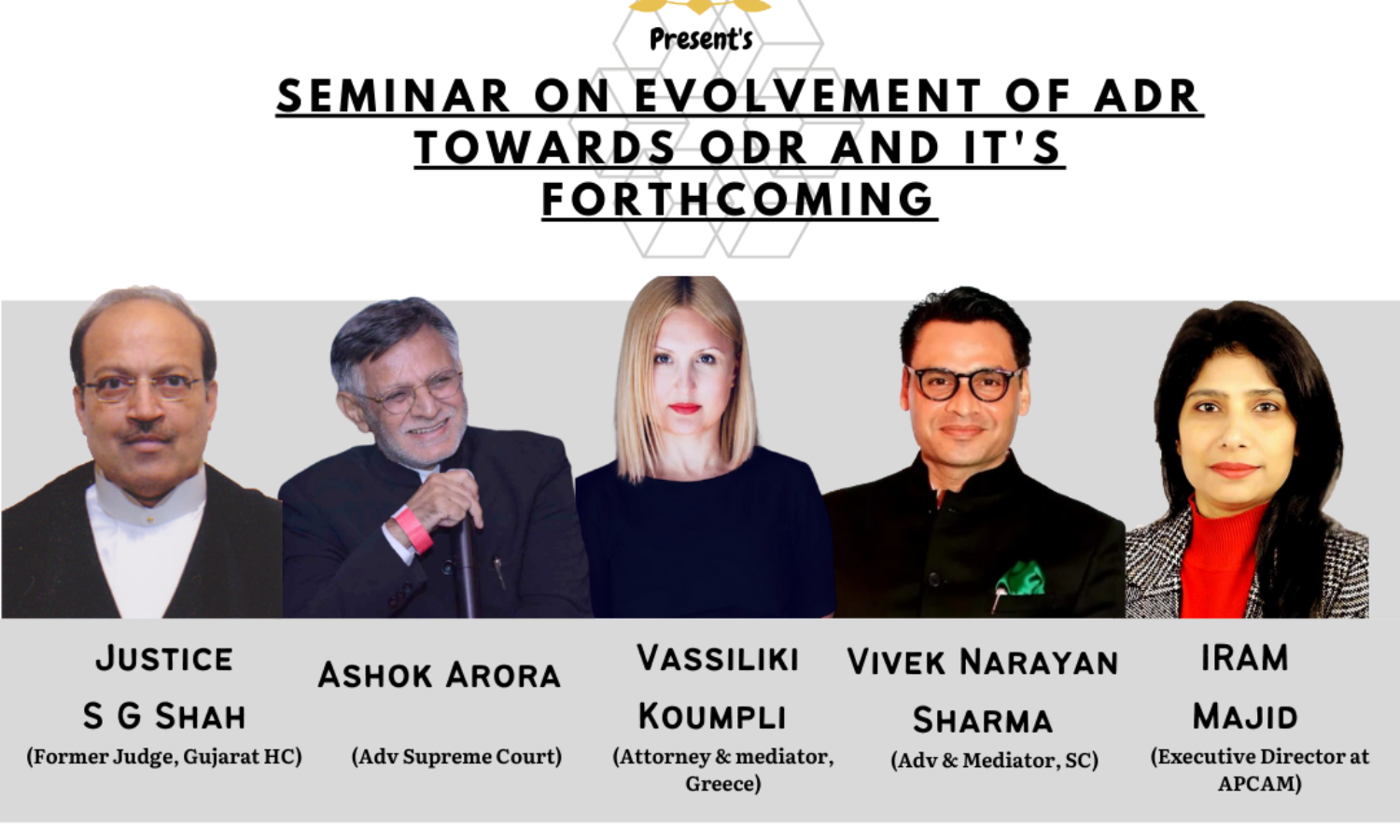 Present's

SEMINAR ON EVOLVEMENT OF ADR TOWARDS ODR AND IT'S FORTHCOMING

JUSTICE S G SHAH
(Former Judge, Gujarat HC)

ASHOK ARORA
(Adv Supreme Court)

VASSILIKI KOUMPLI
(Attorney & mediator, Greece)

VIVEK NARAYAN SHARMA
(Adv & Mediator, SC)

IRAM MAJID
(Executive Director at APCAM)